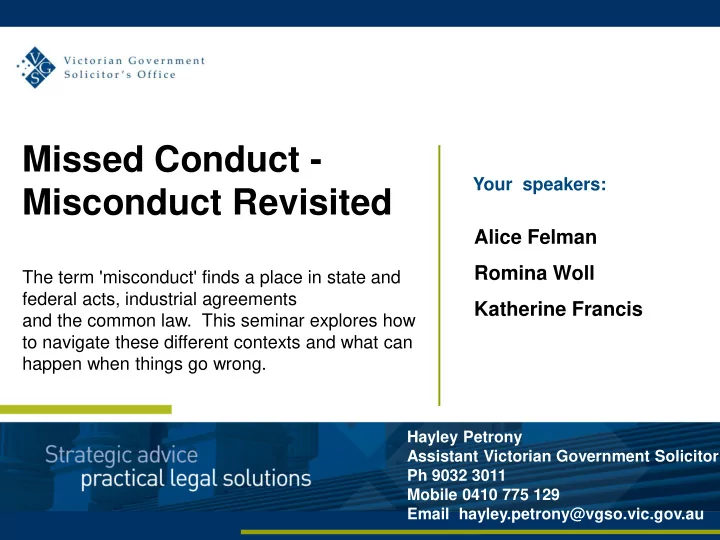 VGS

Victorian Government Solicitor's Office

Missed Conduct - Misconduct Revisited

The term 'misconduct' finds a place in state and federal acts, industrial agreements and the common law. This seminar explores how to navigate these different contexts and what can happen when things go wrong.

Your speakers:

Alice Felman

Romina Woll

Katherine Francis

Strategic advice
practical legal solutions

Hayley Petrony
Assistant Victorian Government Solicitor
Ph 9032 3011
Mobile 0410 775 129
Email hayley.petrony@vgso.vic.gov.au